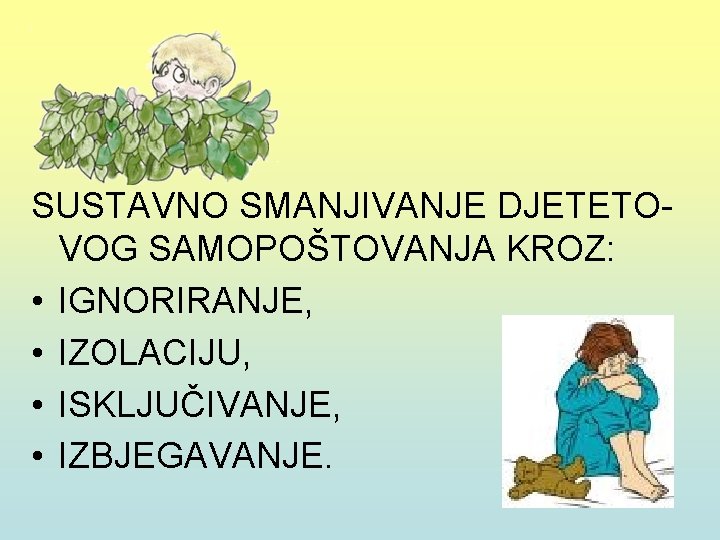 SUSTAVNO SMANJIVANJE DJETETOVOG SAMOPOŠTOVANJA KROZ:

• IGNORIRANJE,
• IZOLACIJU,
• ISKLJUČIVANJE,
• IZBJEGAVANJE.